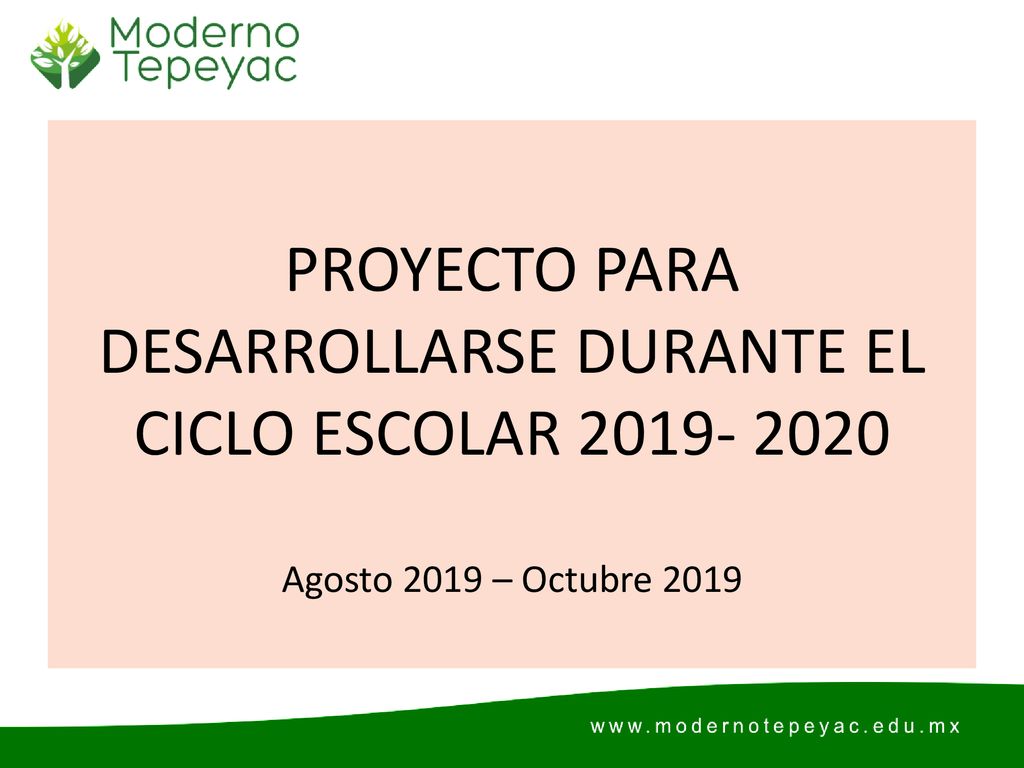 Moderno Tepeyac

PROYECTO PARA DESARROLLARSE DURANTE EL CICLO ESCOLAR 2019- 2020

Agosto 2019 – Octubre 2019

www.modernotepeyac.edu.mx